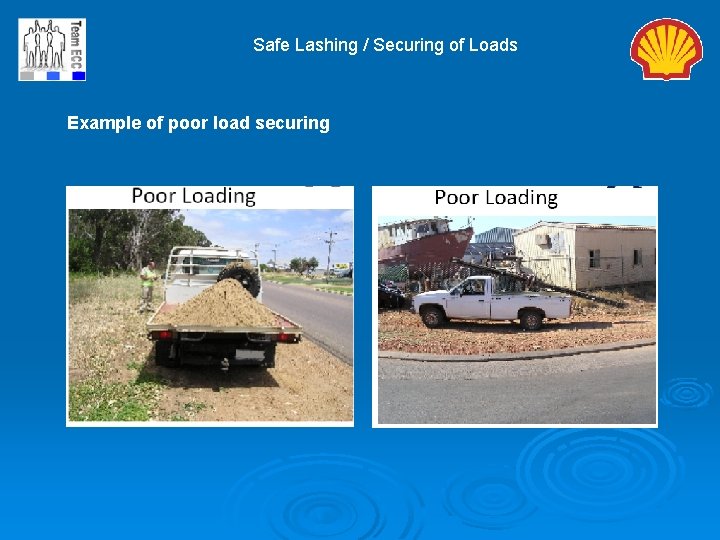 Team ECC

Safe Lashing / Securing of Loads

Example of poor load securing

Poor Loading

Poor Loading